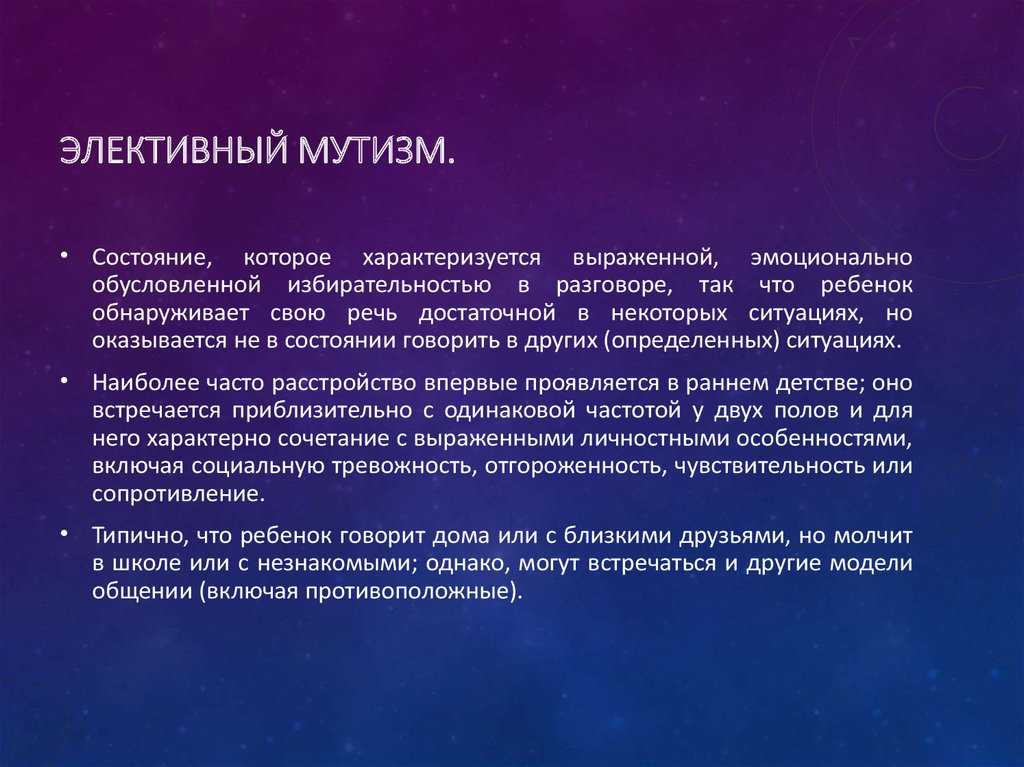 ЭЛЕКТИВНЫЙ МУТИЗМ.

• Состояние, которое характеризуется выраженной, эмоционально обусловленной избирательностью в разговоре, так что ребенок обнаруживает свою речь достаточной в некоторых ситуациях, но оказывается не в состоянии говорить в других (определенных) ситуациях.

• Наиболее часто расстройство впервые проявляется в раннем детстве; оно встречается приблизительно с одинаковой частотой у двух полов и для него характерно сочетание с выраженными личностными особенностями, включая социальную тревожность, отгороженность, чувствительность или сопротивление.

• Типично, что ребенок говорит дома или с близкими друзьями, но молчит в школе или с незнакомыми; однако, могут встречаться и другие модели общении (включая противоположные).